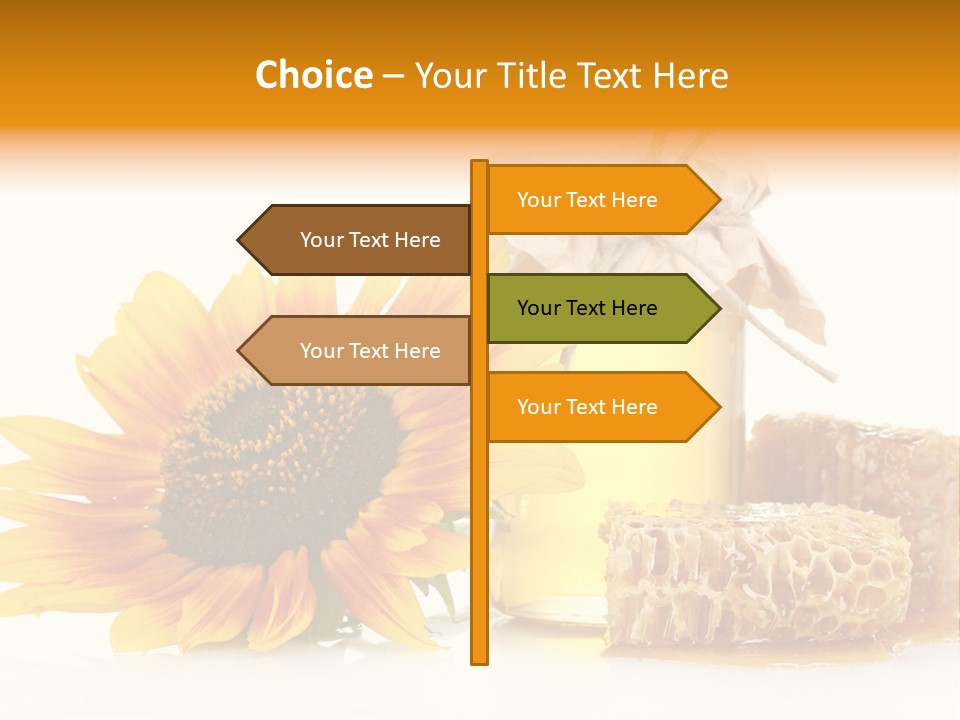 Choice – Your Title Text Here

Your Text Here

Your Text Here

Your Text Here

Your Text Here

Your Text Here